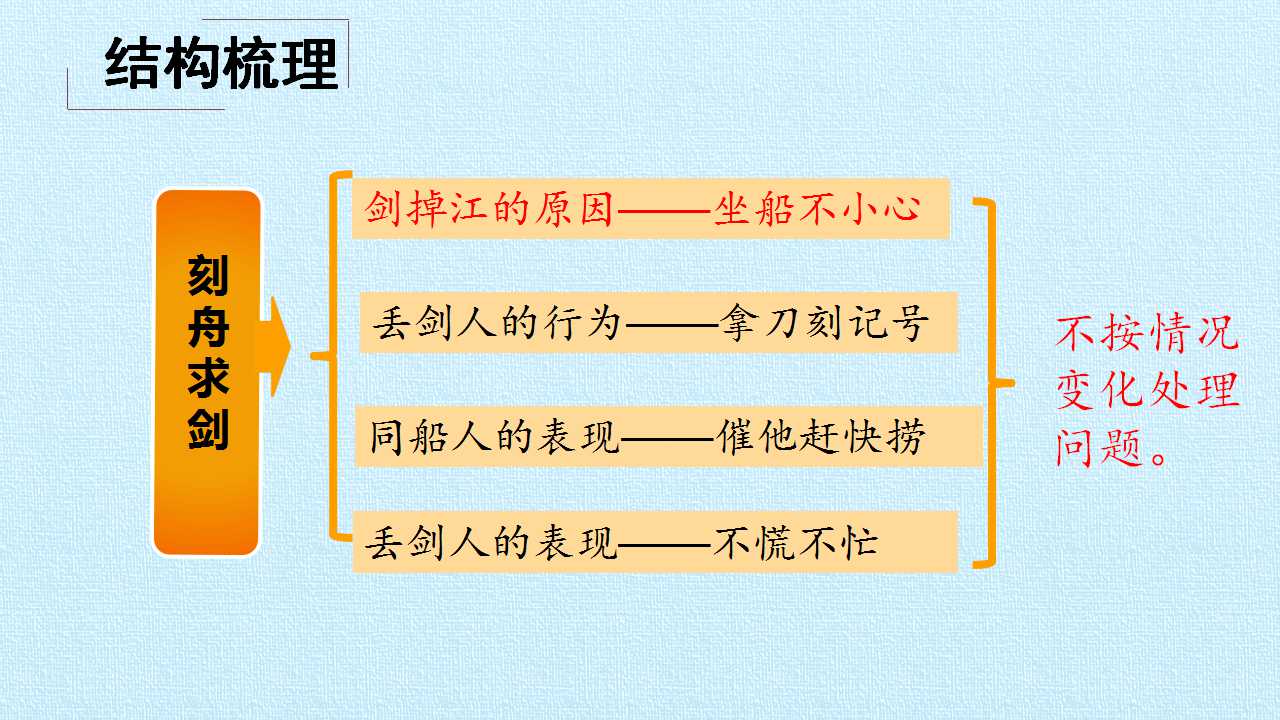 结构梳理

刻舟求剑

剑掉江的原因——坐船不小心

丢剑人的行为——拿刀刻记号

同船人的表现——催他赶快捞

丢剑人的表现——不慌不忙

不按情况变化处理问题。